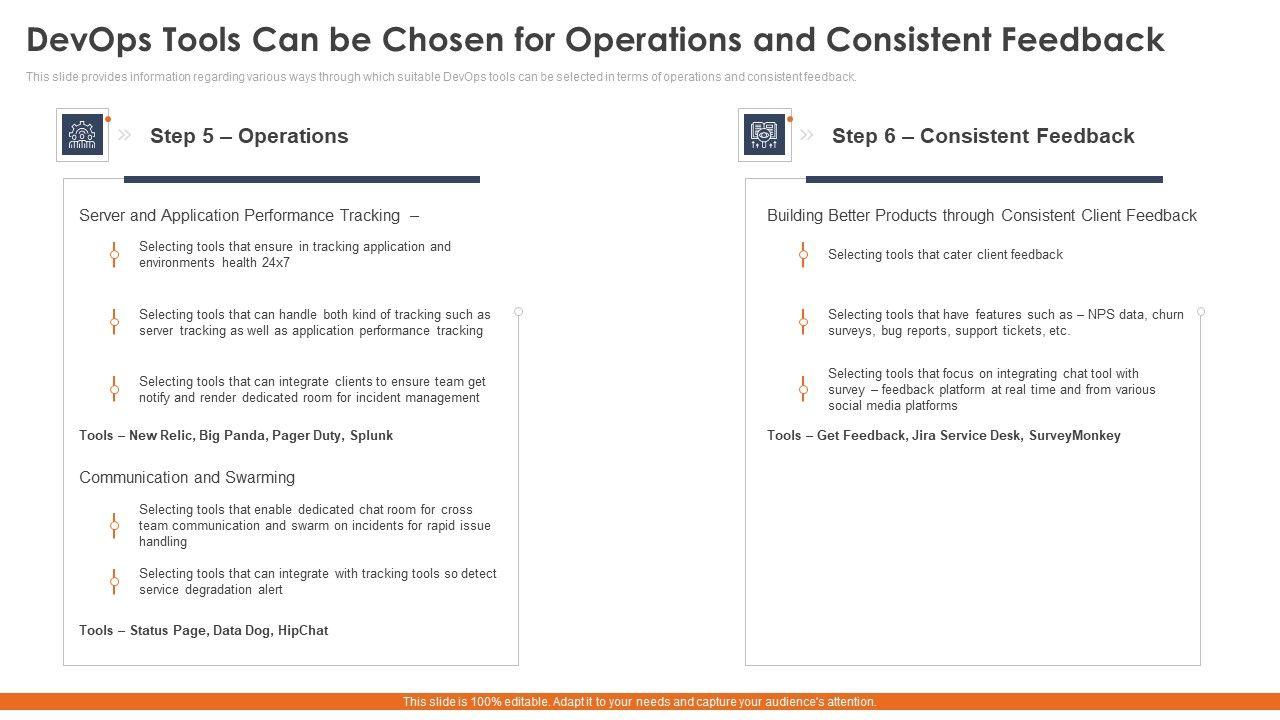 DevOps Tools Can be Chosen for Operations and Consistent Feedback

This slide provides information regarding various ways through which suitable DevOps tools can be selected in terms of operations and consistent feedback.

Step 5 – Operations

Server and Application Performance Tracking –

Selecting tools that ensure in tracking application and environments health 24x7

Selecting tools that can handle both kind of tracking such as server tracking as well as application performance tracking

Selecting tools that can integrate clients to ensure team get notify and render dedicated room for incident management

Tools – New Relic, Big Panda, Pager Duty, Splunk

Communication and Swarming

Selecting tools that enable dedicated chat room for cross team communication and swarm on incidents for rapid issue handling

Selecting tools that can integrate with tracking tools so detect service degradation alert

Tools – Status Page, Data Dog, HipChat

Step 6 – Consistent Feedback

Building Better Products through Consistent Client Feedback

Selecting tools that cater client feedback

Selecting tools that have features such as – NPS data, churn surveys, bug reports, support tickets, etc.

Selecting tools that focus on integrating chat tool with survey – feedback platform at real time and from various social media platforms

Tools – Get Feedback, Jira Service Desk, SurveyMonkey

This slide is 100% editable. Adapt it to your needs and capture your audience's attention.